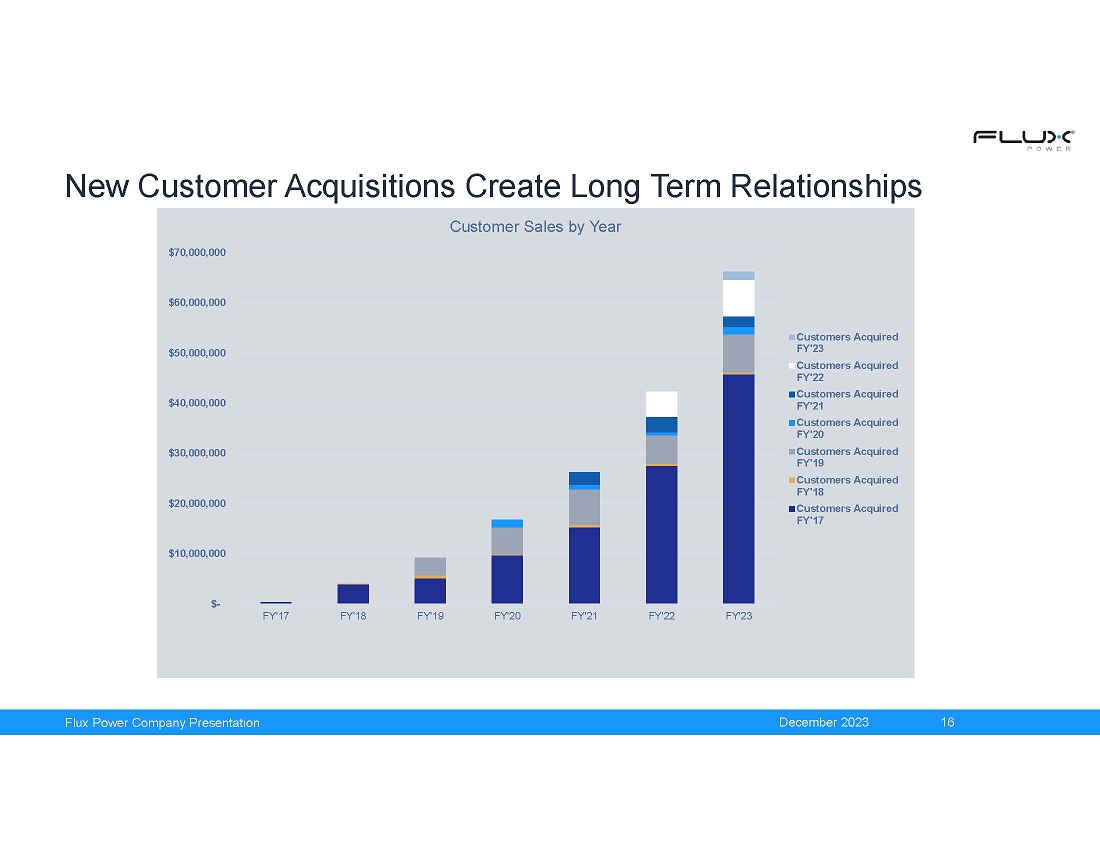 FLUX POWER

New Customer Acquisitions Create Long Term Relationships

Customer Sales by Year

$70,000,000
$60,000,000
$50,000,000
$40,000,000
$30,000,000
$20,000,000
$10,000,000
$-

FY'17 FY'18 FY'19 FY'20 FY'21 FY'22 FY'23

Customers Acquired FY'23
Customers Acquired FY'22
Customers Acquired FY'21
Customers Acquired FY'20
Customers Acquired FY'19
Customers Acquired FY'18
Customers Acquired FY'17

Flux Power Company Presentation December 2023 16